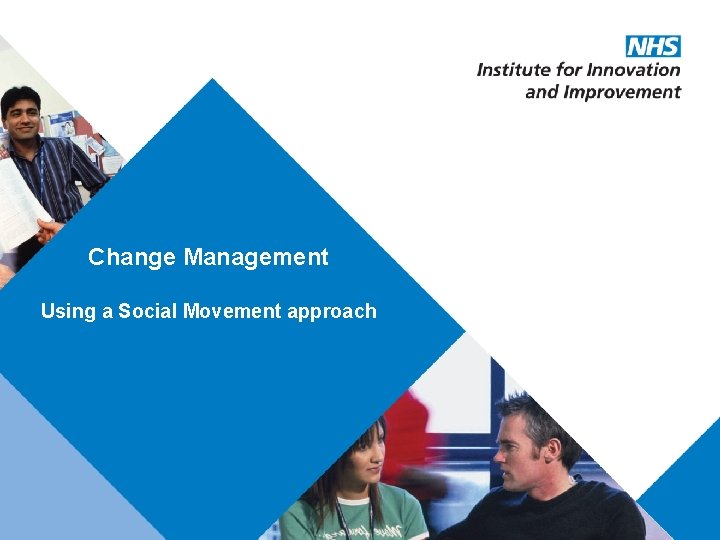 NHS
Institute for Innovation and Improvement

Change Management

Using a Social Movement approach